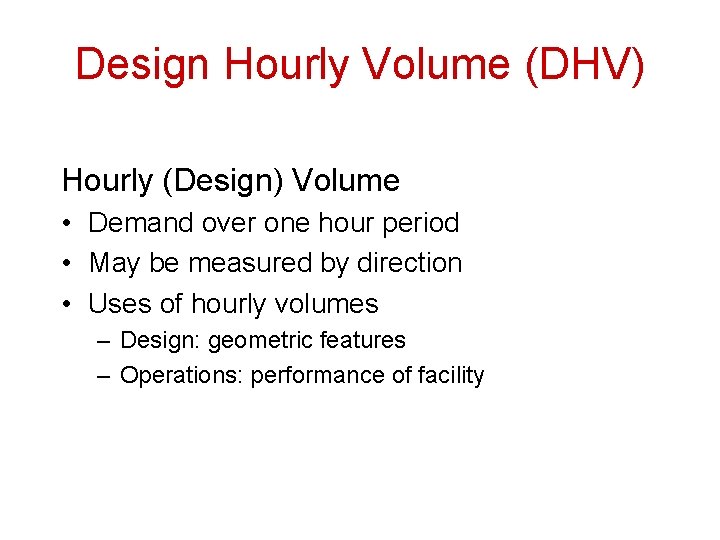 Design Hourly Volume (DHV)

Hourly (Design) Volume

• Demand over one hour period
• May be measured by direction
• Uses of hourly volumes
  – Design: geometric features
  – Operations: performance of facility